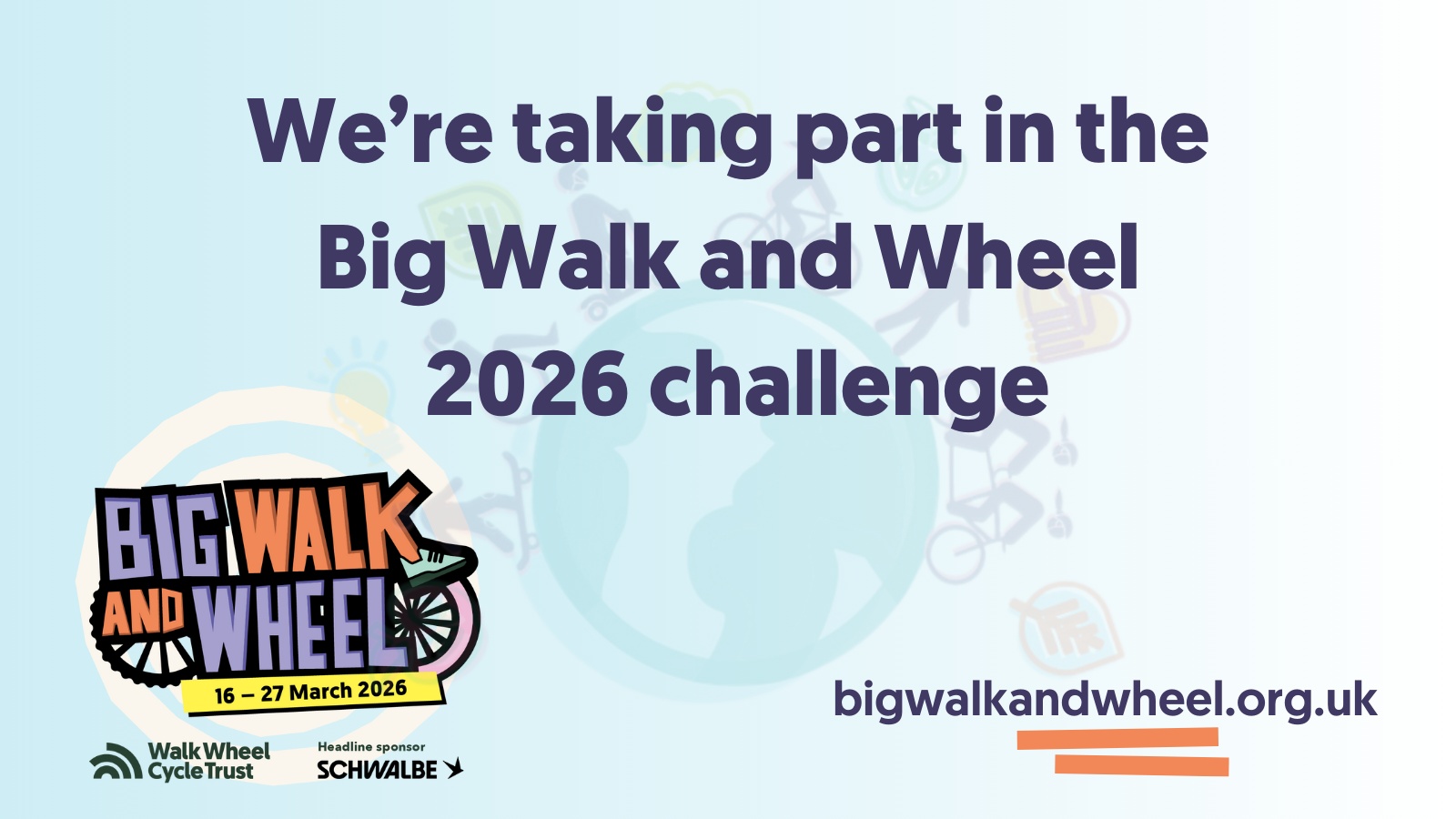 We're taking part in the Big Walk and Wheel 2026 challenge

BIG WALK AND WHEEL
16 – 27 March 2026

Walk Wheel Cycle Trust

Headline sponsor
SCHWALBE

bigwalkandwheel.org.uk